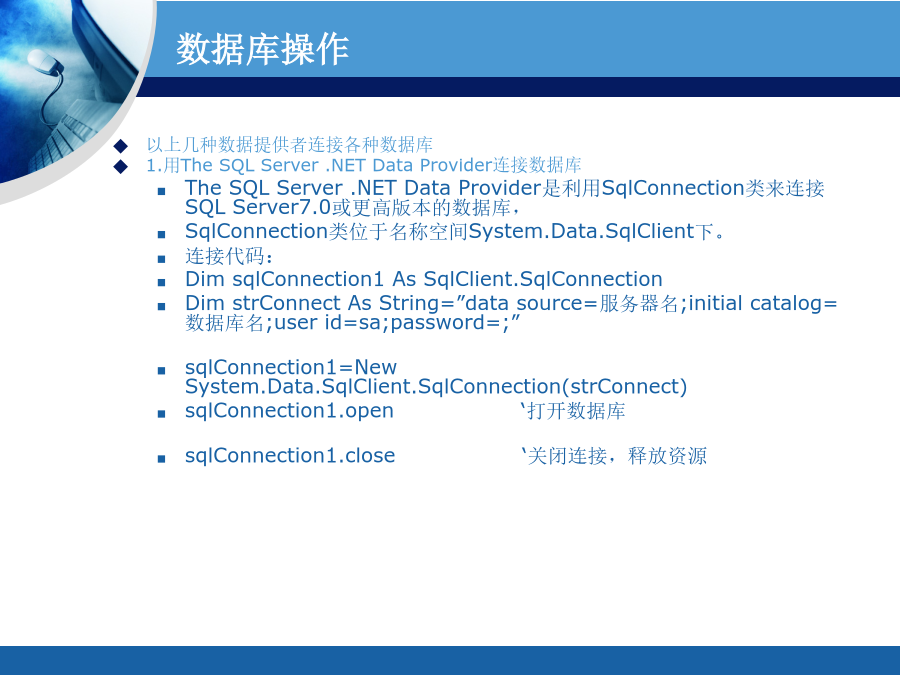 数据库操作

以上几种数据提供者连接各种数据库

1.用The SQL Server .NET Data Provider连接数据库

The SQL Server .NET Data Provider是利用SqlConnection类来连接SQL Server7.0或更高版本的数据库，

SqlConnection类位于名称空间System.Data.SqlClient下。

连接代码：

Dim sqlConnection1 As SqlClient.SqlConnection

Dim strConnect As String=”data source=服务器名;initial catalog=数据库名;user id=sa;password=;”

sqlConnection1=New System.Data.SqlClient.SqlConnection(strConnect)

sqlConnection1.open ‘打开数据库

sqlConnection1.close ‘关闭连接，释放资源